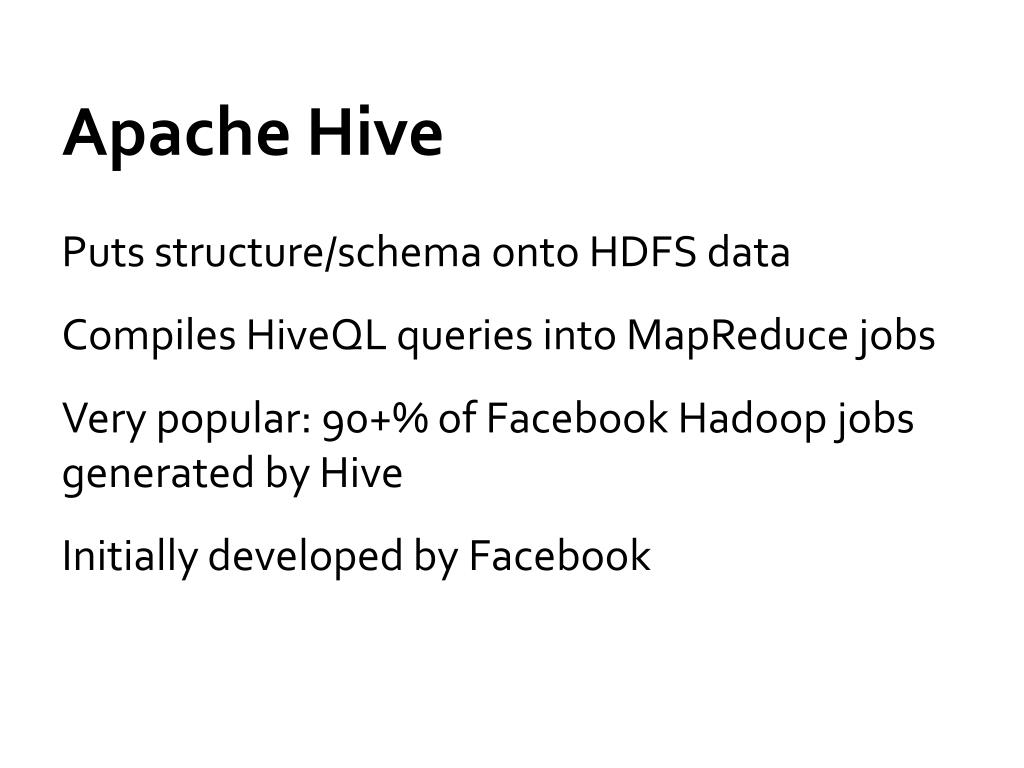 Apache Hive

Puts structure/schema onto HDFS data

Compiles HiveQL queries into MapReduce jobs

Very popular: 90+% of Facebook Hadoop jobs generated by Hive

Initially developed by Facebook